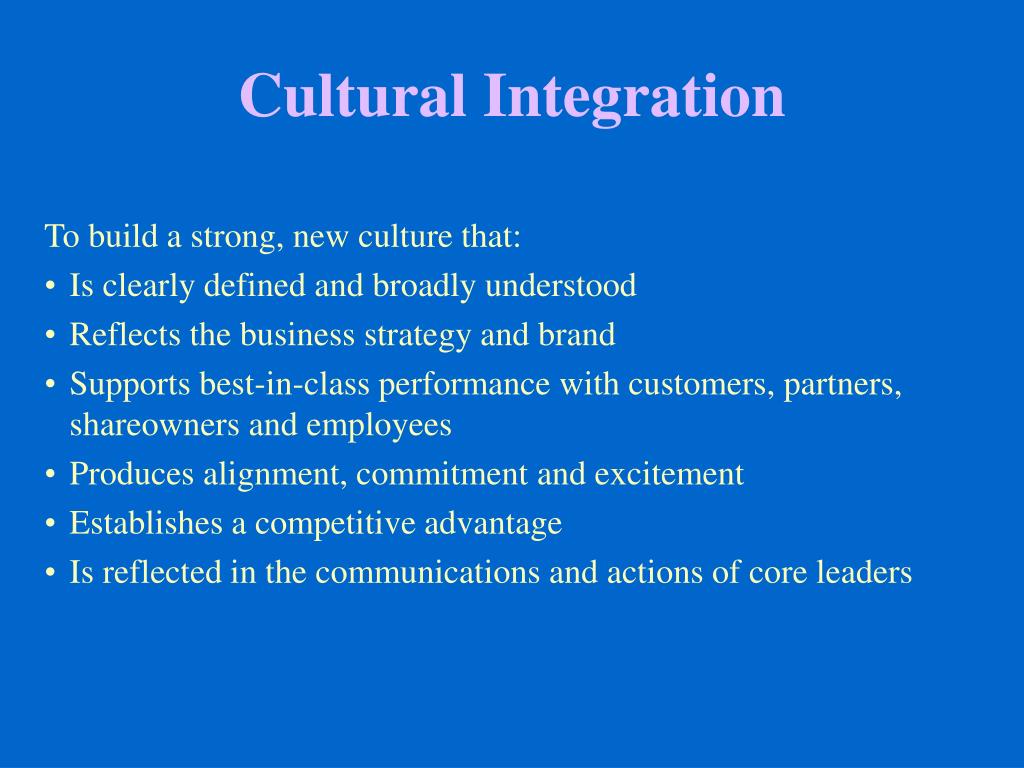 Cultural Integration

To build a strong, new culture that:

• Is clearly defined and broadly understood
• Reflects the business strategy and brand
• Supports best-in-class performance with customers, partners, shareowners and employees
• Produces alignment, commitment and excitement
• Establishes a competitive advantage
• Is reflected in the communications and actions of core leaders